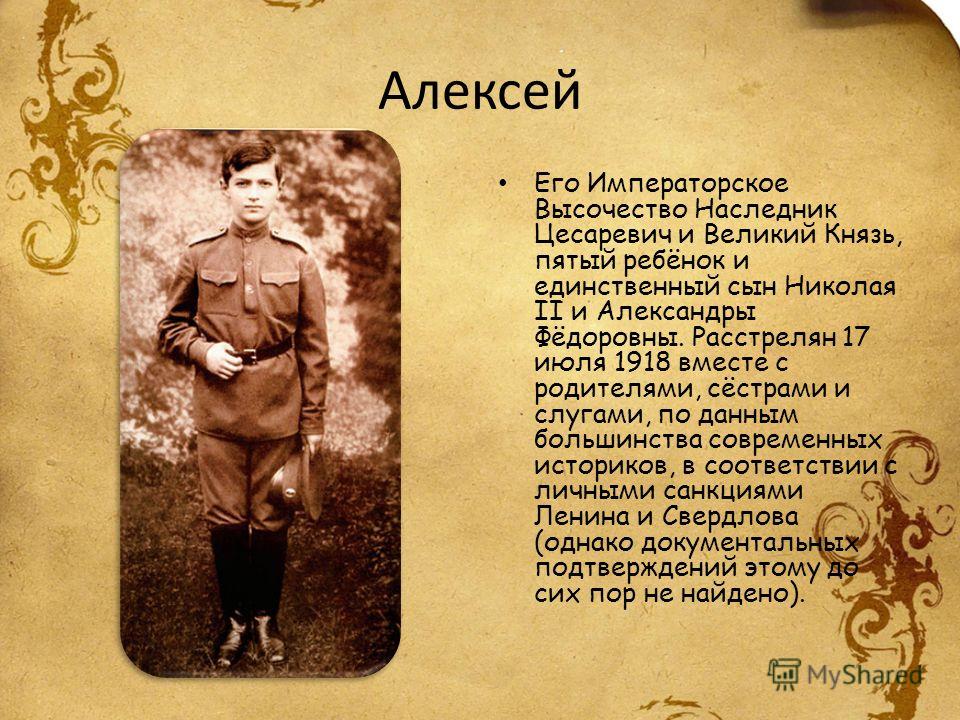 Алексей

• Его Императорское Высочество Наследник Цесаревич и Великий Князь, пятый ребёнок и единственный сын Николая II и Александры Фёдоровны. Расстрелян 17 июля 1918 вместе с родителями, сёстрами и слугами, по данным большинства современных историков, в соответствии с личными санкциями Ленина и Свердлова (однако документальных подтверждений этому до сих пор не найдено).

MyShared